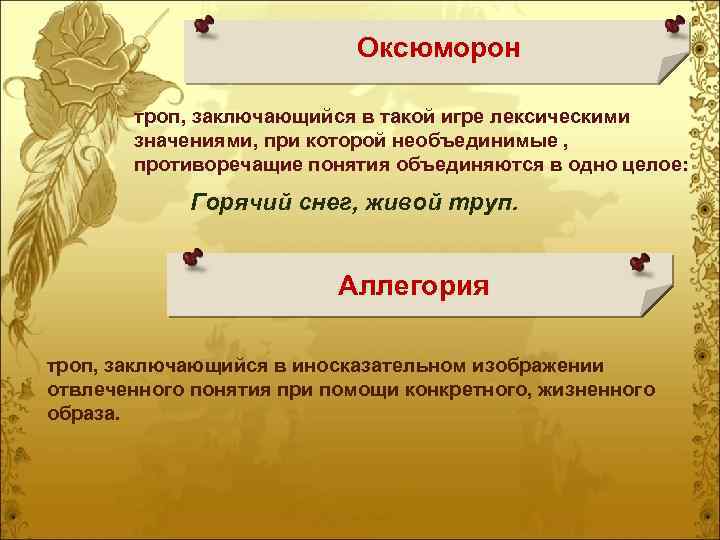 Оксюморон

троп, заключающийся в такой игре лексическими значениями, при которой необъединимые , противоречащие понятия объединяются в одно целое:

Горячий снег, живой труп.

Аллегория

троп, заключающийся в иносказательном изображении отвлеченного понятия при помощи конкретного, жизненного образа.